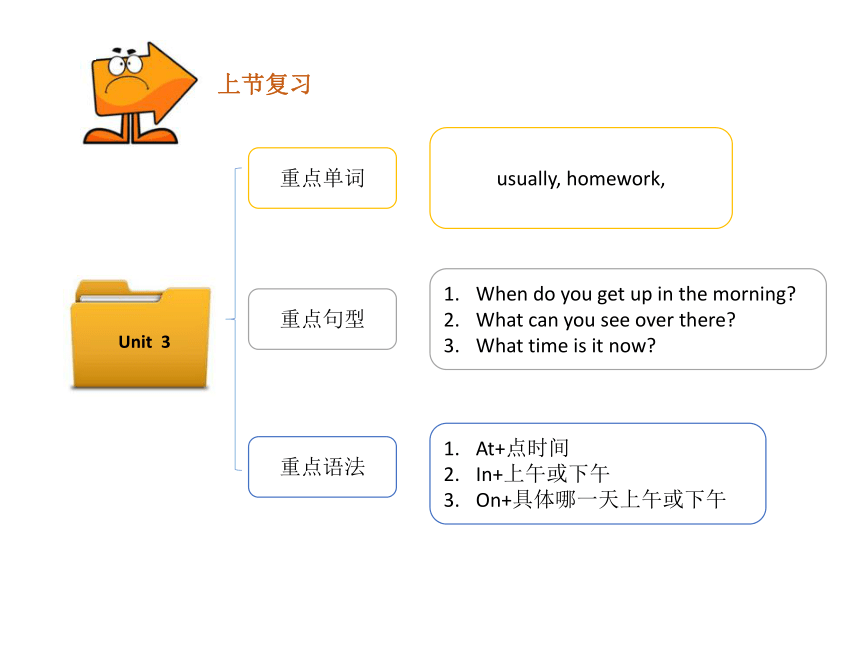 上节复习

Unit 3

重点单词

usually, homework,

重点句型

1. When do you get up in the morning?
2. What can you see over there?
3. What time is it now?

重点语法

1. At+点时间
2. In+上午或下午
3. On+具体哪一天上午或下午